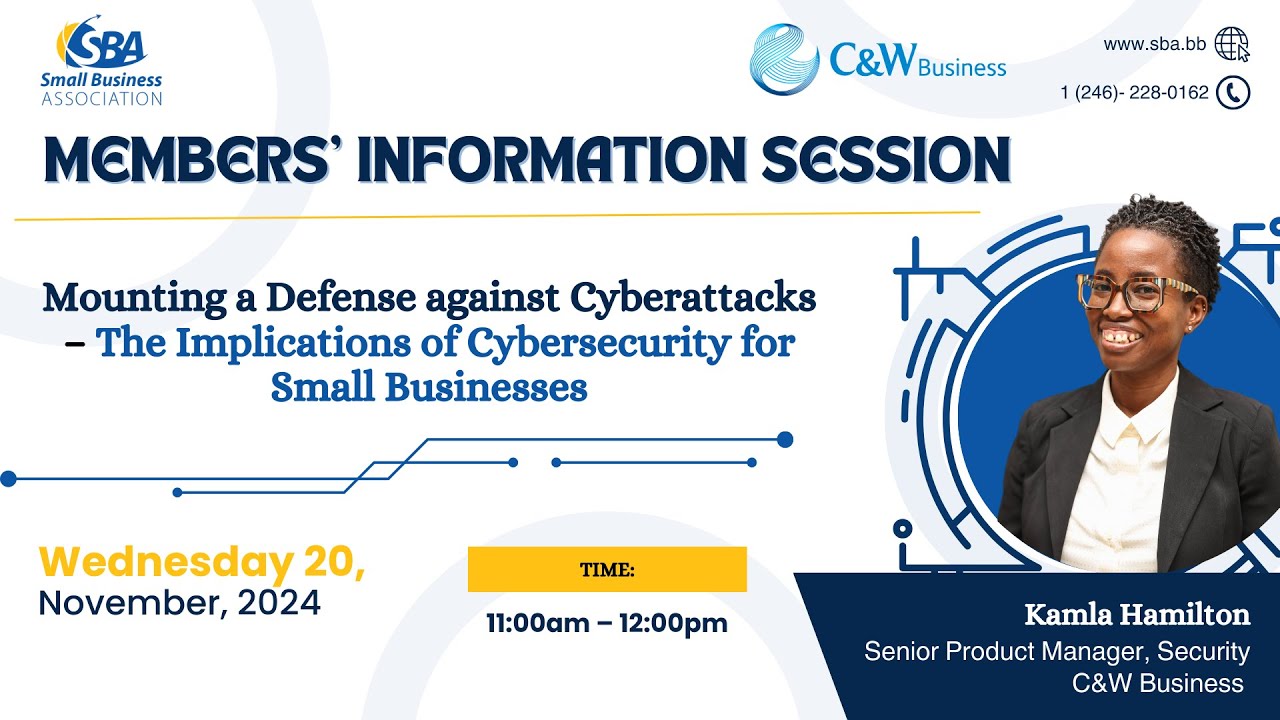 SBA Small Business ASSOCIATION

C&W Business

www.sba.bb

1 (246)- 228-0162

MEMBERS' INFORMATION SESSION

Mounting a Defense against Cyberattacks – The Implications of Cybersecurity for Small Businesses

Wednesday 20, November, 2024

TIME:

11:00am – 12:00pm

Kamla Hamilton
Senior Product Manager, Security
C&W Business